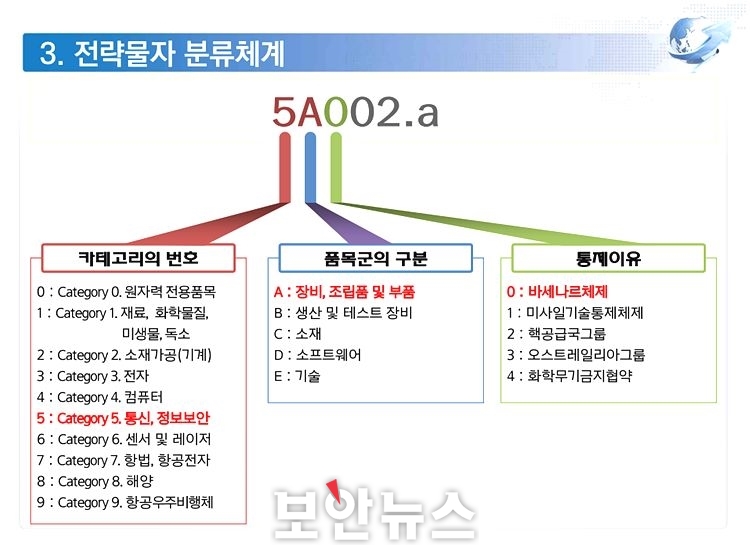 3. 전략물자 분류체계

5A002.a

카테고리의 번호

0 : Category 0. 원자력 전용품목
1 : Category 1. 재료, 화학물질, 미생물, 독소
2 : Category 2. 소재가공(기계)
3 : Category 3. 전자
4 : Category 4. 컴퓨터
5 : Category 5. 통신, 정보보안
6 : Category 6. 센서 및 레이저
7 : Category 7. 항법, 항공전자
8 : Category 8. 해양
9 : Category 9. 항공우주비행체

품목군의 구분

A : 장비, 조립품 및 부품
B : 생산 및 테스트 장비
C : 소재
D : 소프트웨어
E : 기술

통제이유

0 : 바세나르체제
1 : 미사일기술통제체제
2 : 핵공급국그룹
3 : 오스트레일리아그룹
4 : 화학무기금지협약

보안뉴스